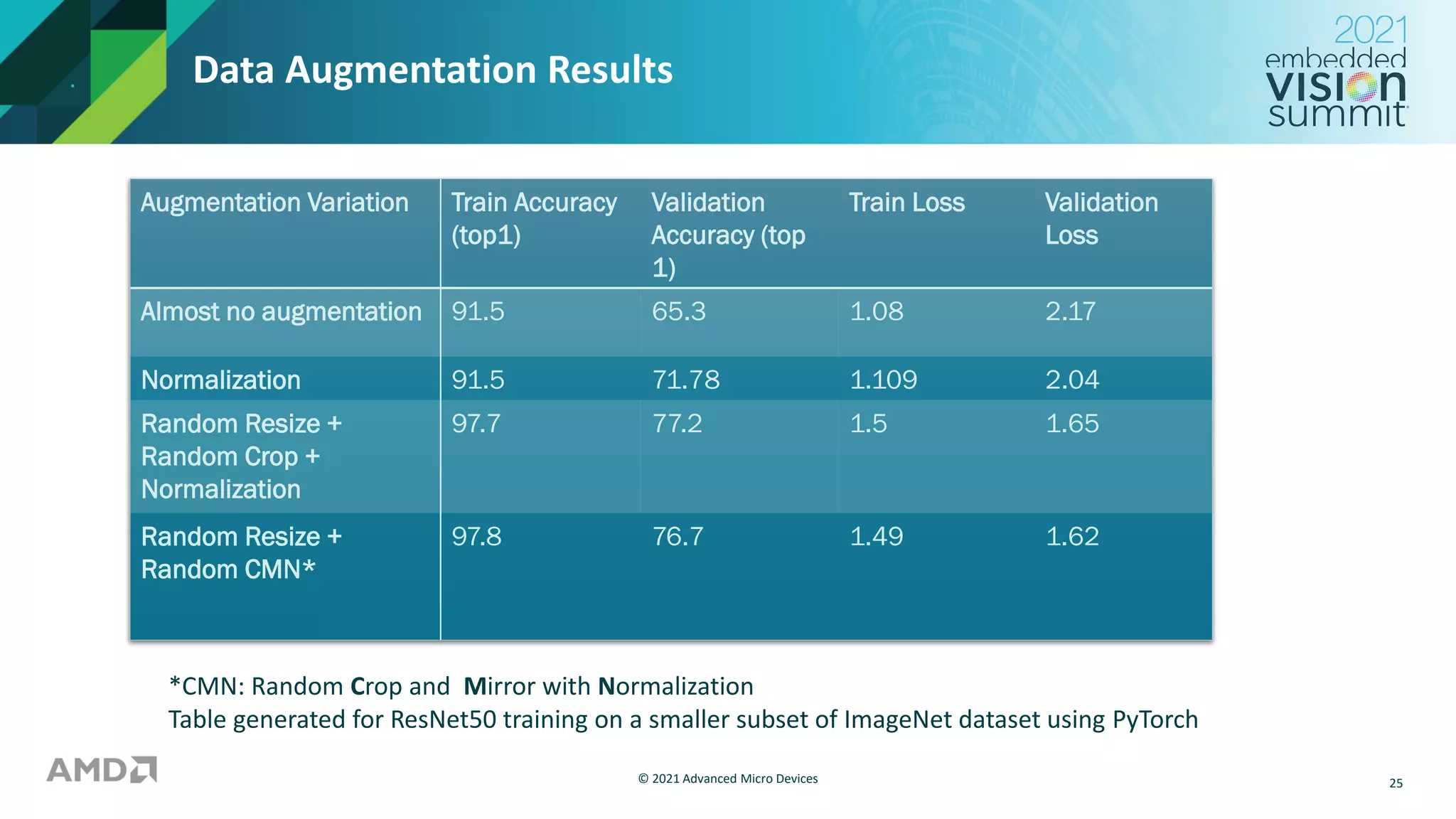 Data Augmentation Results

2021 embedded VISION summit

| Augmentation Variation | Train Accuracy (top1) | Validation Accuracy (top 1) | Train Loss | Validation Loss |
|---|---|---|---|---|
| Almost no augmentation | 91.5 | 65.3 | 1.08 | 2.17 |
| Normalization | 91.5 | 71.78 | 1.109 | 2.04 |
| Random Resize + Random Crop + Normalization | 97.7 | 77.2 | 1.5 | 1.65 |
| Random Resize + Random CMN* | 97.8 | 76.7 | 1.49 | 1.62 |

*CMN: Random Crop and Mirror with Normalization
Table generated for ResNet50 training on a smaller subset of ImageNet dataset using PyTorch

AMD

© 2021 Advanced Micro Devices

25